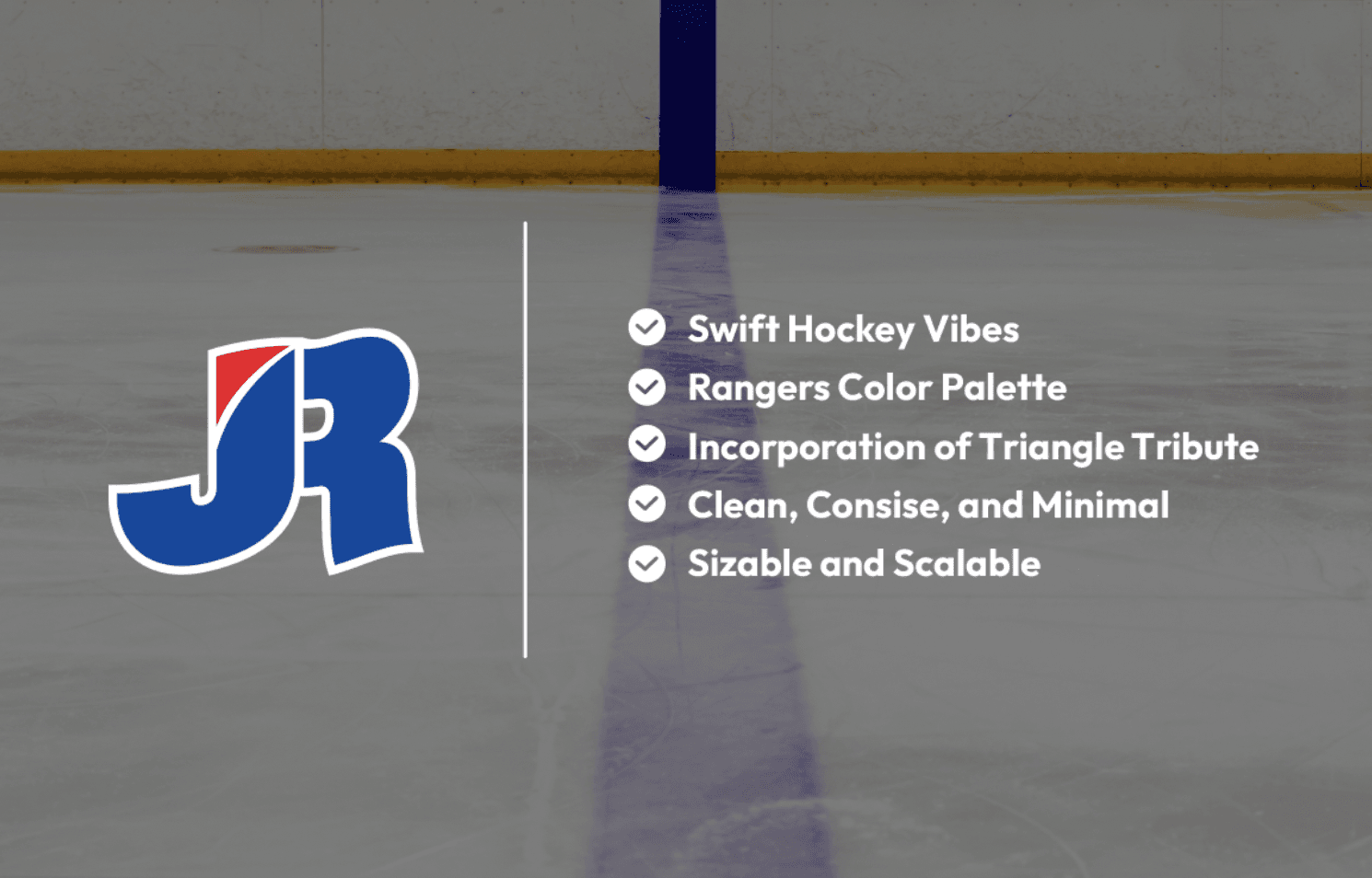 JR

Swift Hockey Vibes
Rangers Color Palette
Incorporation of Triangle Tribute
Clean, Consise, and Minimal
Sizable and Scalable